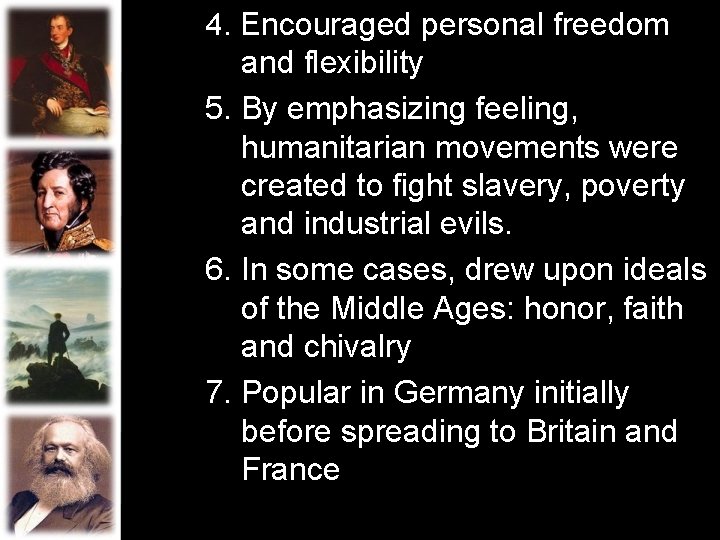 4. Encouraged personal freedom and flexibility

5. By emphasizing feeling, humanitarian movements were created to fight slavery, poverty and industrial evils.

6. In some cases, drew upon ideals of the Middle Ages: honor, faith and chivalry

7. Popular in Germany initially before spreading to Britain and France